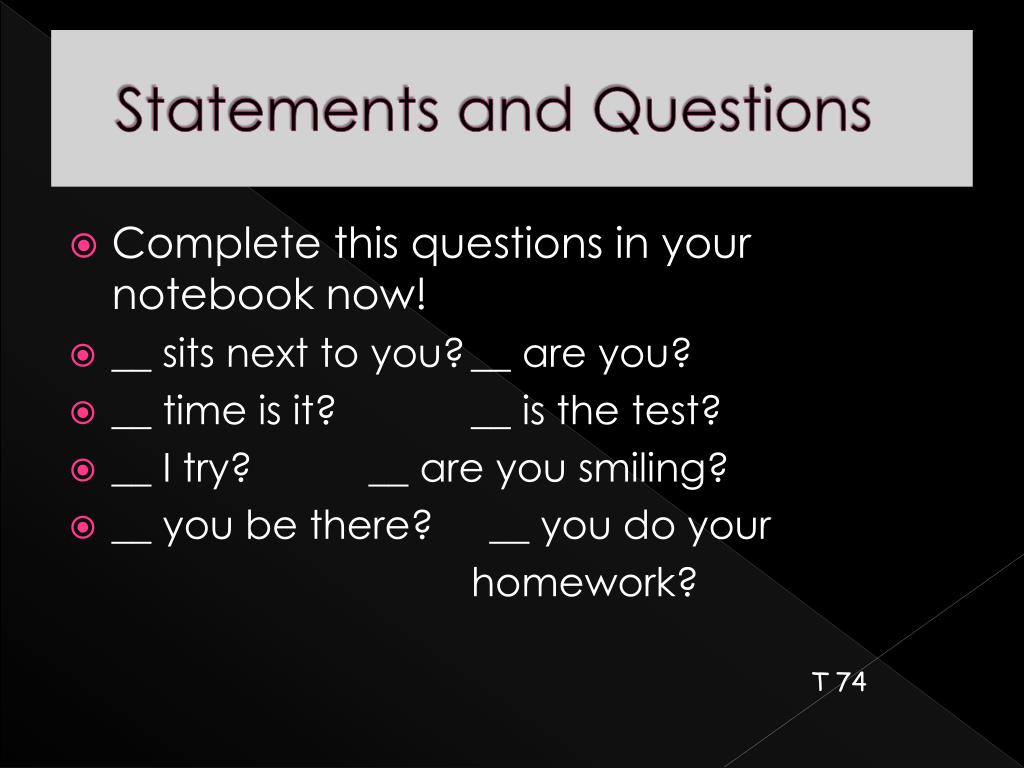 Statements and Questions

Complete this questions in your notebook now!

__ sits next to you? __ are you?

__ time is it? __ is the test?

__ I try? __ are you smiling?

__ you be there? __ you do your homework?

T 74